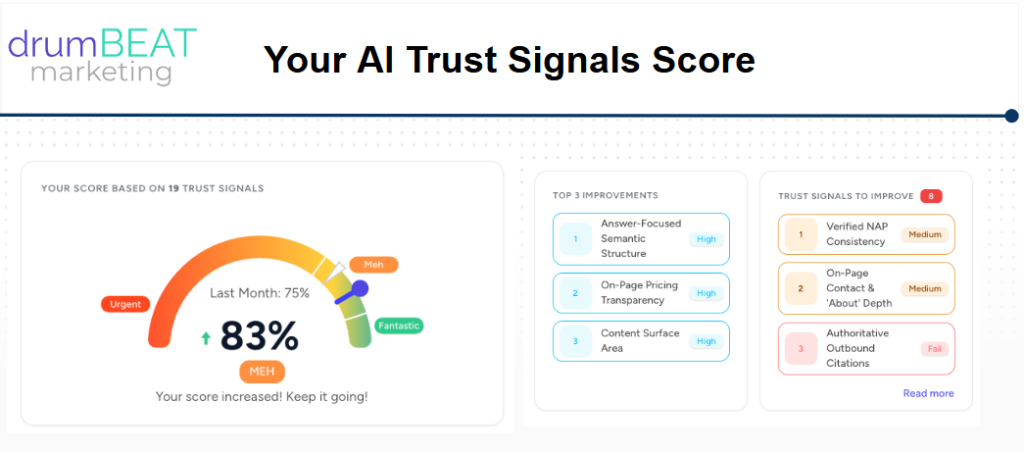 drumBEAT marketing

Your AI Trust Signals Score

YOUR SCORE BASED ON 19 TRUST SIGNALS

Urgent

Meh

Fantastic

Last Month: 75%

83%

MEH

Your score increased! Keep it going!

TOP 3 IMPROVEMENTS

1 Answer-Focused Semantic Structure High

2 On-Page Pricing Transparency High

3 Content Surface Area High

TRUST SIGNALS TO IMPROVE 8

1 Verified NAP Consistency Medium

2 On-Page Contact & 'About' Depth Medium

3 Authoritative Outbound Citations Fail

Read more